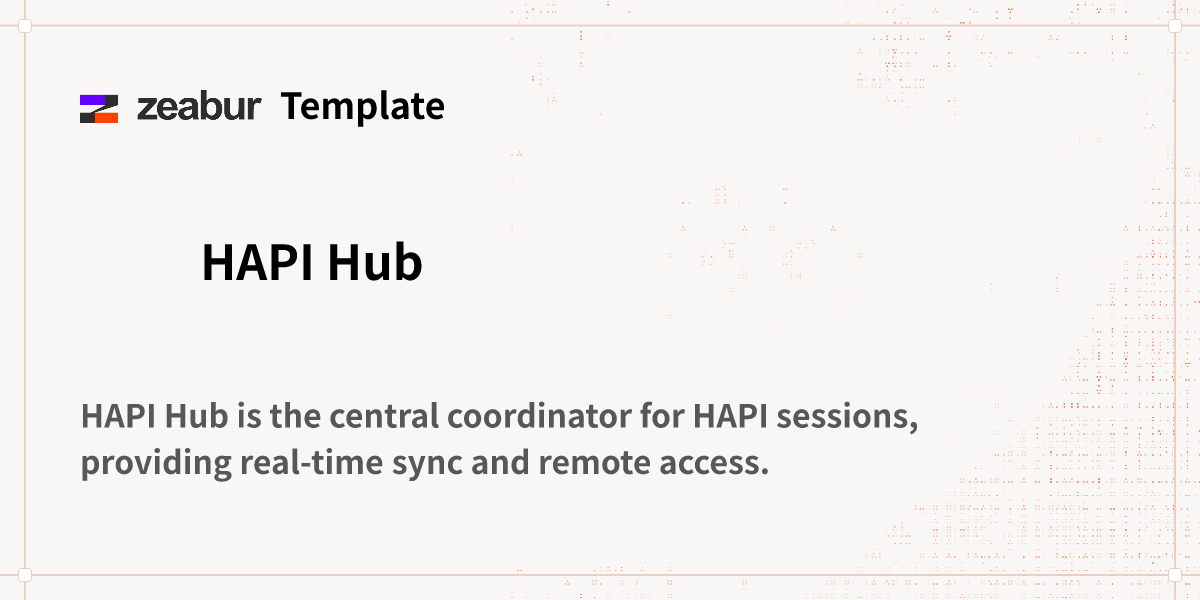 zeabur Template

HAPI Hub

HAPI Hub is the central coordinator for HAPI sessions, providing real-time sync and remote access.